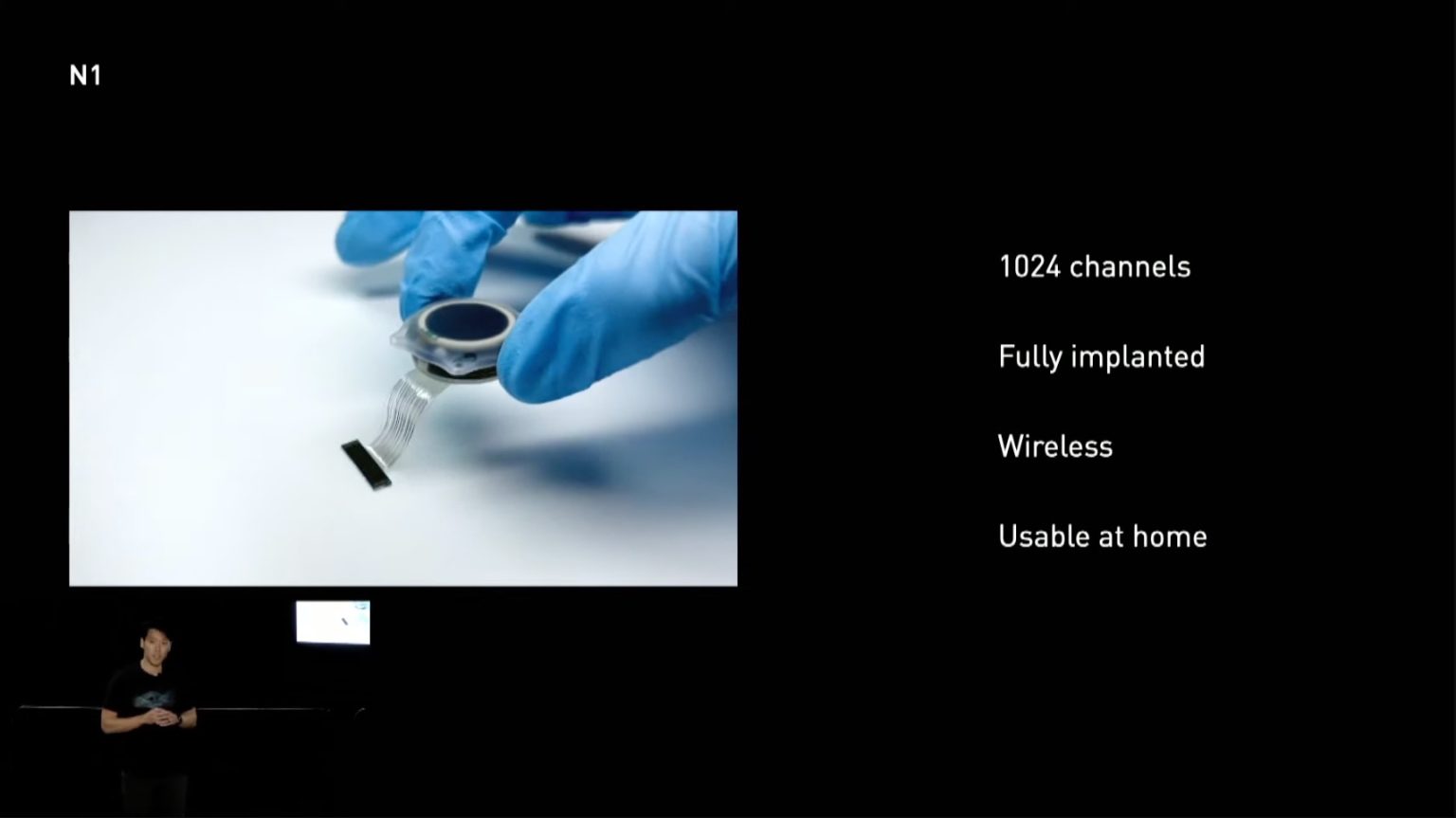 N1

1024 channels

Fully implanted

Wireless

Usable at home